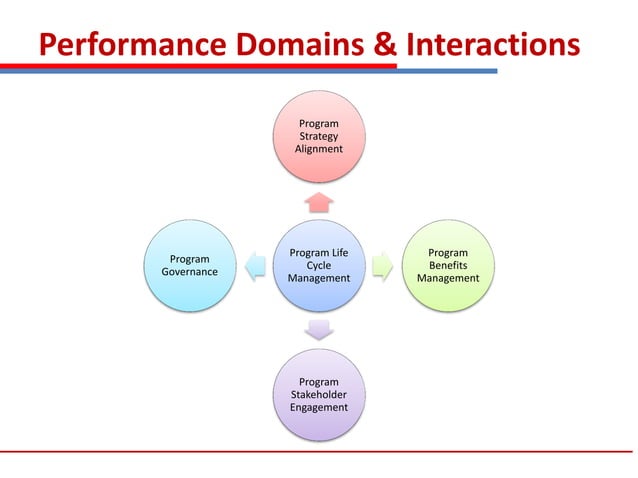 Performance Domains & Interactions

Program Strategy Alignment

Program Governance

Program Life Cycle Management

Program Benefits Management

Program Stakeholder Engagement